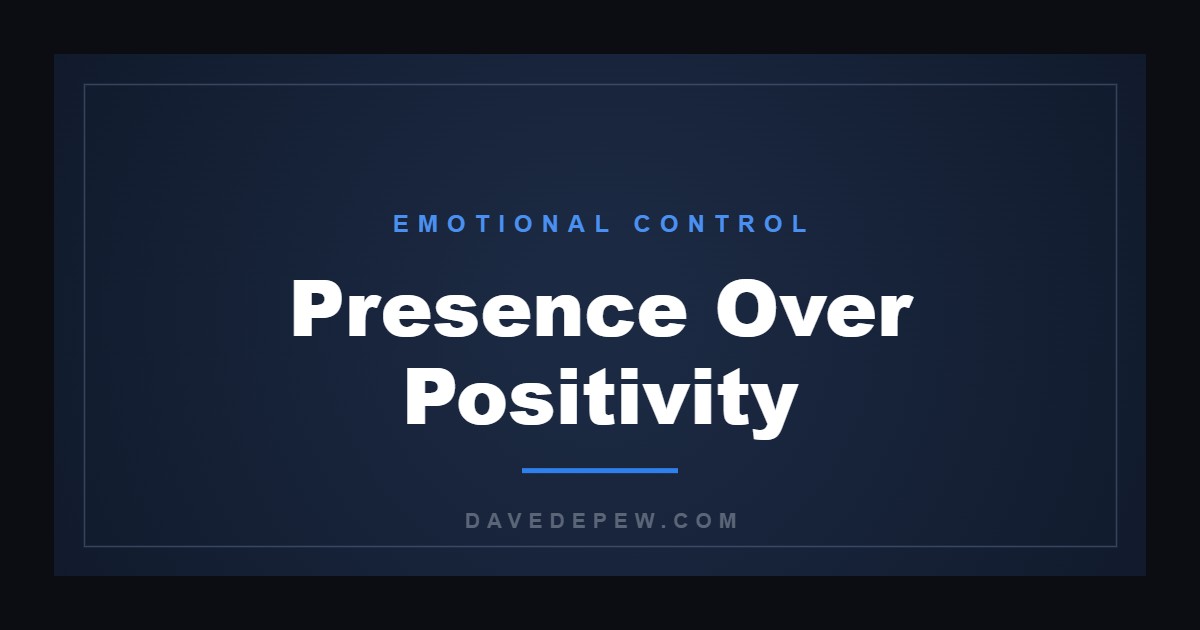 EMOTIONAL CONTROL

Presence Over Positivity

DAVEDEPEW.COM